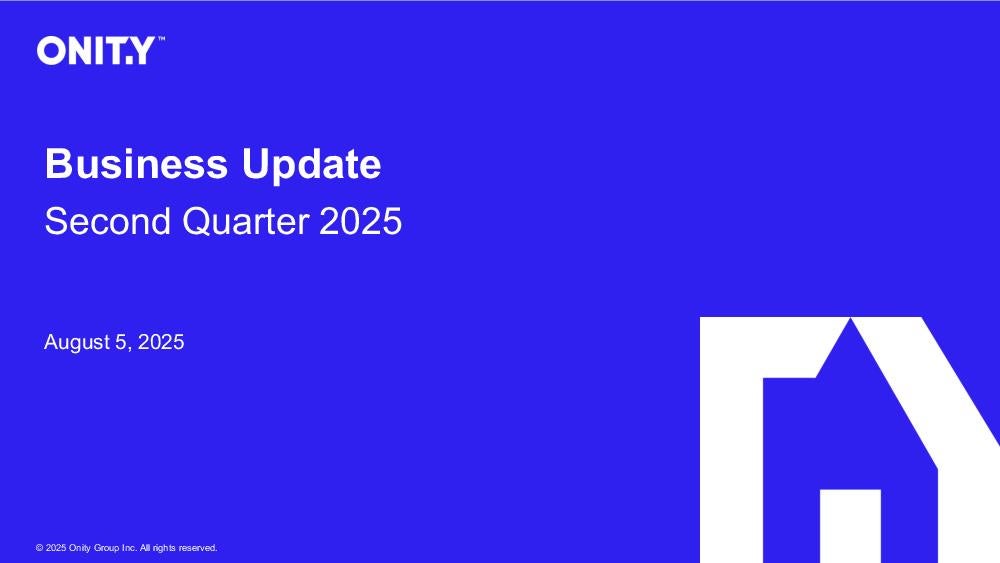 ONITY™

Business Update
Second Quarter 2025

August 5, 2025

© 2025 Onity Group Inc. All rights reserved.